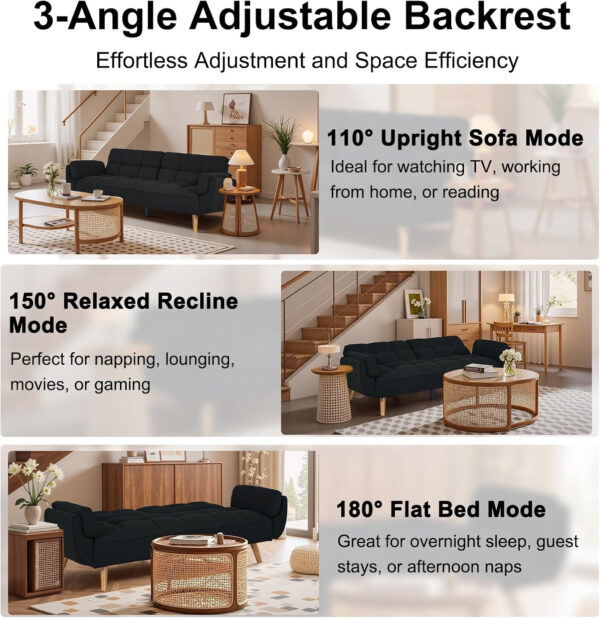 3-Angle Adjustable Backrest

Effortless Adjustment and Space Efficiency

110° Upright Sofa Mode

Ideal for watching TV, working from home, or reading

150° Relaxed Recline Mode

Perfect for napping, lounging, movies, or gaming

180° Flat Bed Mode

Great for overnight sleep, guest stays, or afternoon naps